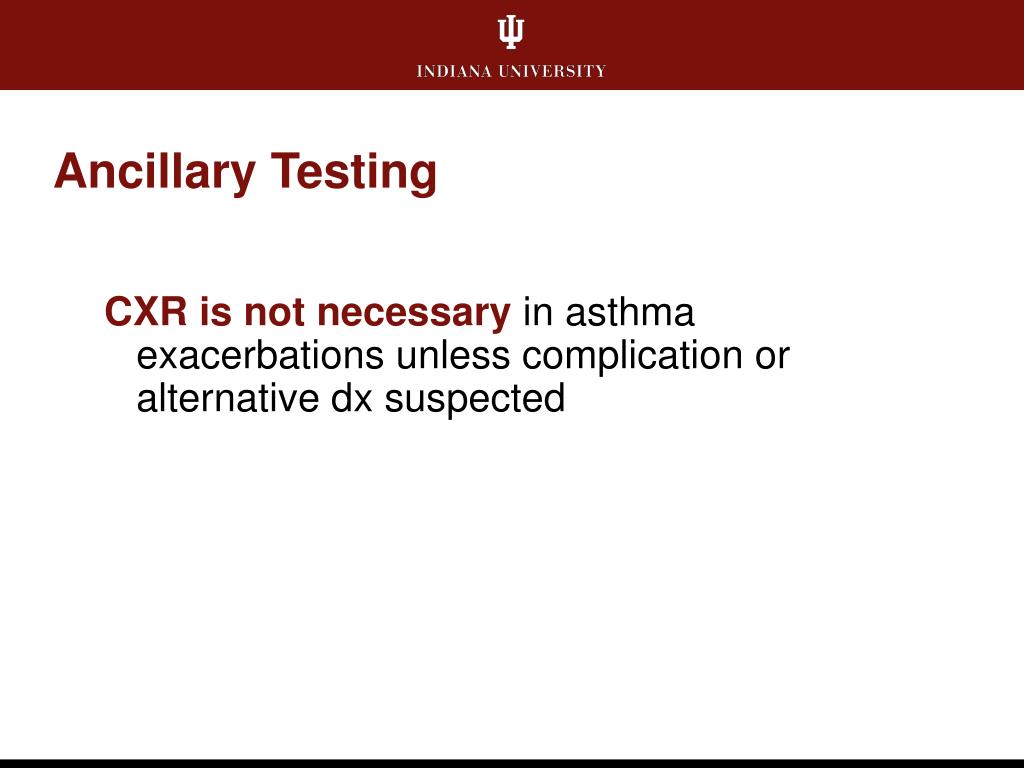 INDIANA UNIVERSITY

Ancillary Testing

CXR is not necessary in asthma exacerbations unless complication or alternative dx suspected